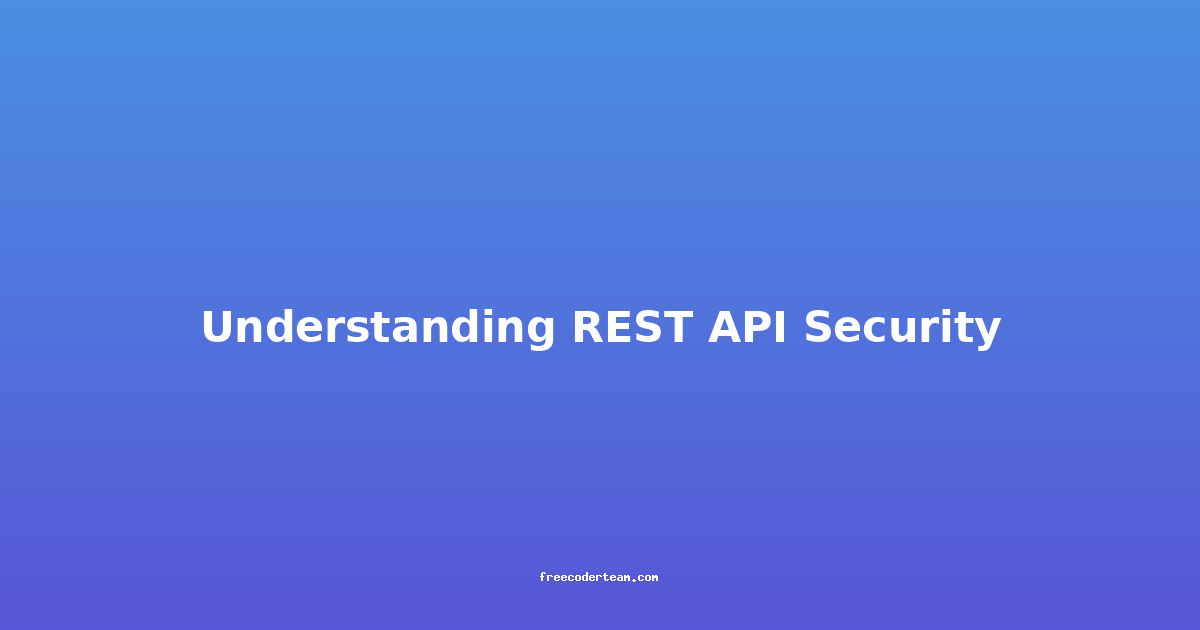 Understanding REST API Security

freecoderteam.com